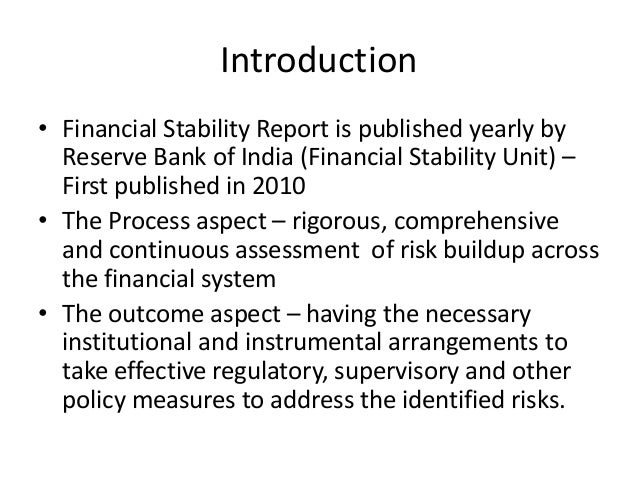 Introduction

• Financial Stability Report is published yearly by Reserve Bank of India (Financial Stability Unit) – First published in 2010
• The Process aspect – rigorous, comprehensive and continuous assessment of risk buildup across the financial system
• The outcome aspect – having the necessary institutional and instrumental arrangements to take effective regulatory, supervisory and other policy measures to address the identified risks.